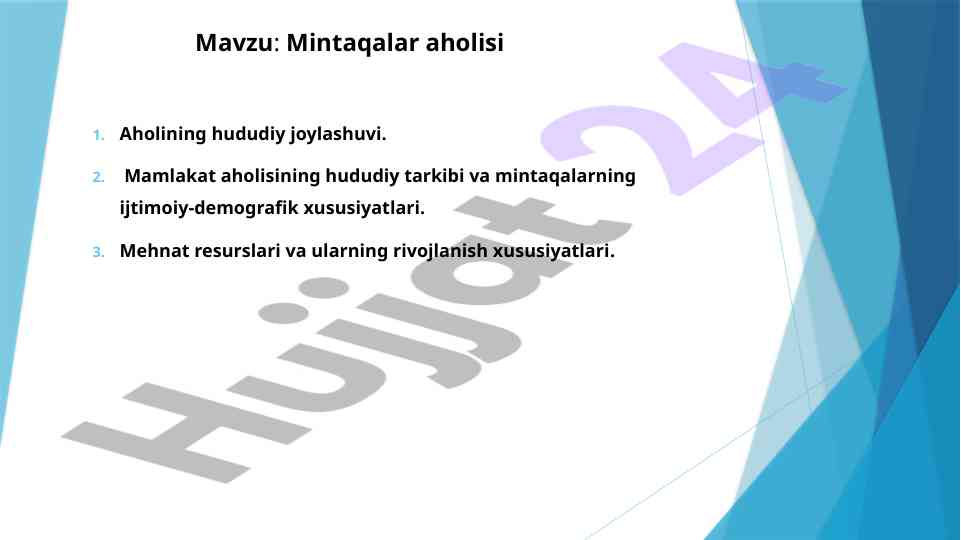 Mavzu: Mintaqalar aholisi

1. Aholining hududiy joylashuvi.

2. Mamlakat aholisining hududiy tarkibi va mintaqalarning ijtimoiy-demografik xususiyatlari.

3. Mehnat resurslari va ularning rivojlanish xususiyatlari.

Hujjat 24